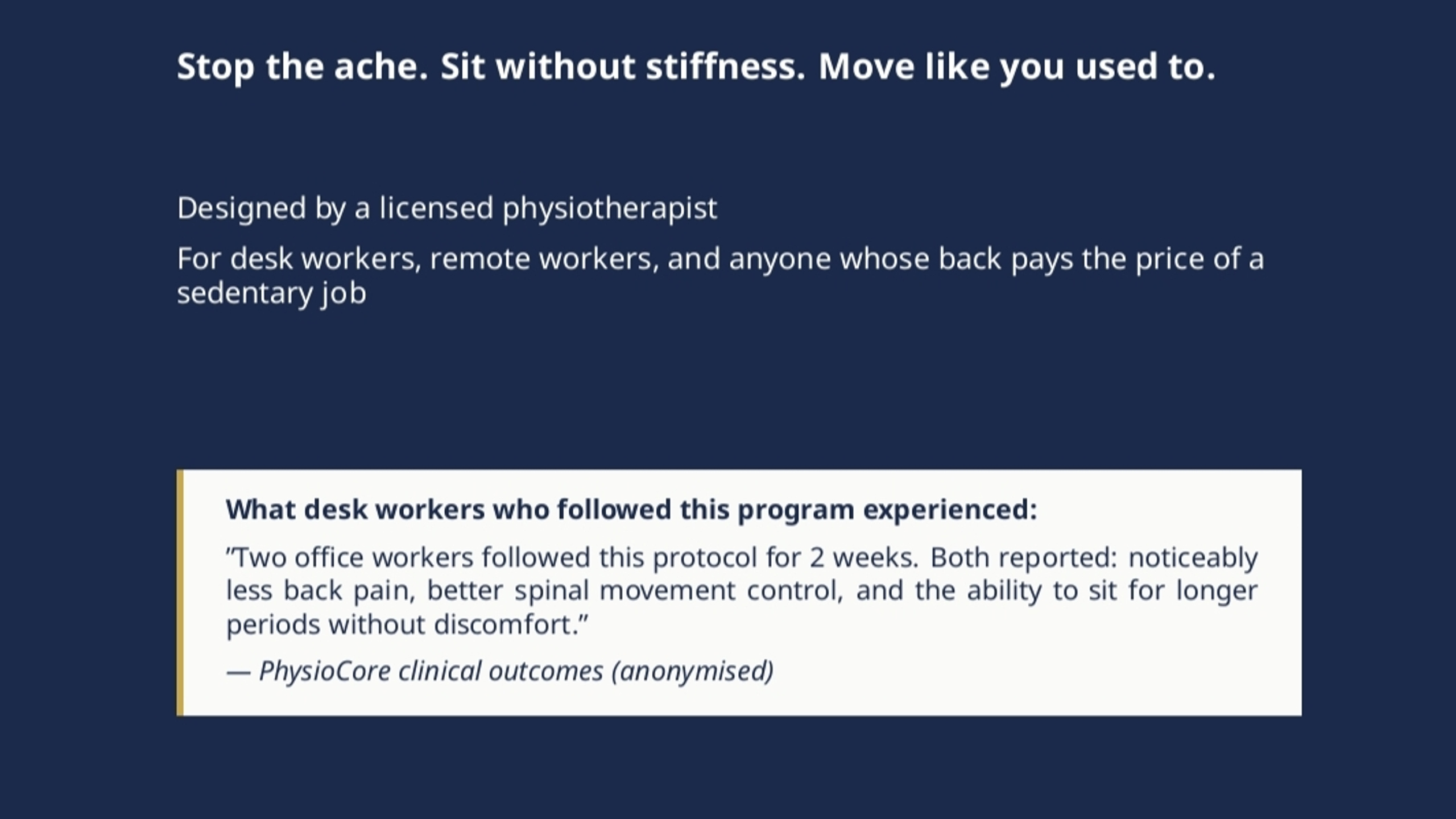 Stop the ache. Sit without stiffness. Move like you used to.

Designed by a licensed physiotherapist

For desk workers, remote workers, and anyone whose back pays the price of a sedentary job

What desk workers who followed this program experienced:

”Two office workers followed this protocol for 2 weeks. Both reported: noticeably less back pain, better spinal movement control, and the ability to sit for longer periods without discomfort.”

— PhysioCore clinical outcomes (anonymised)